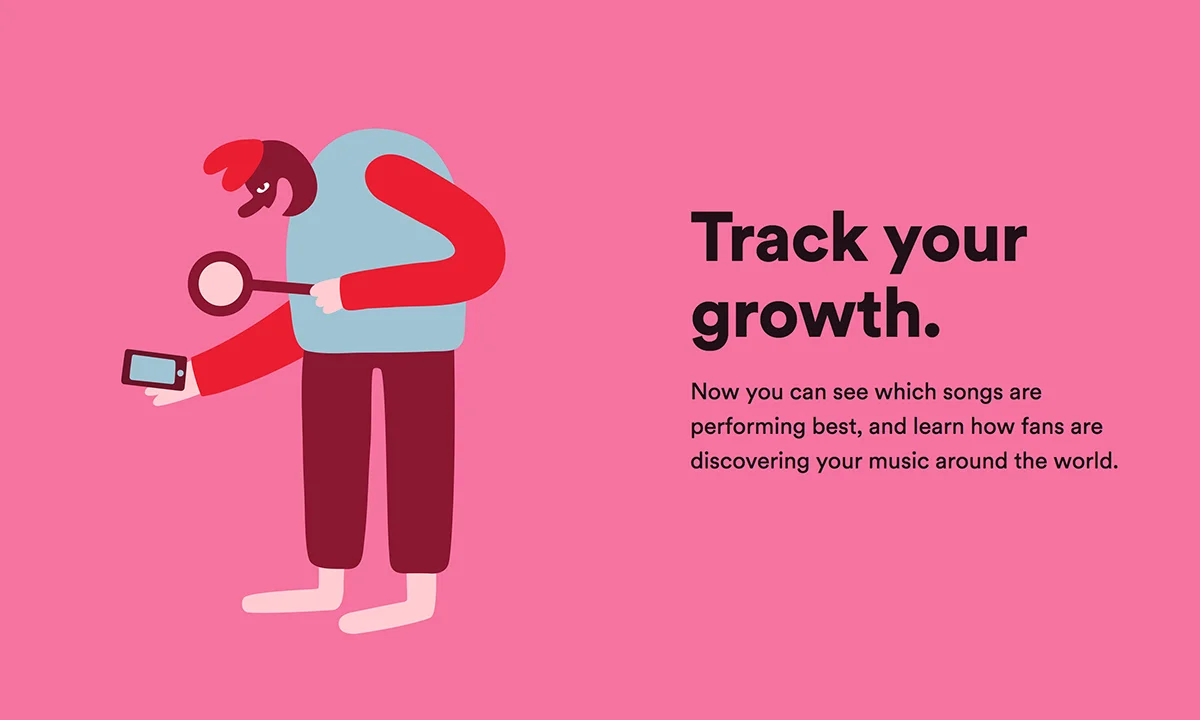 Track your growth.

Now you can see which songs are performing best, and learn how fans are discovering your music around the world.